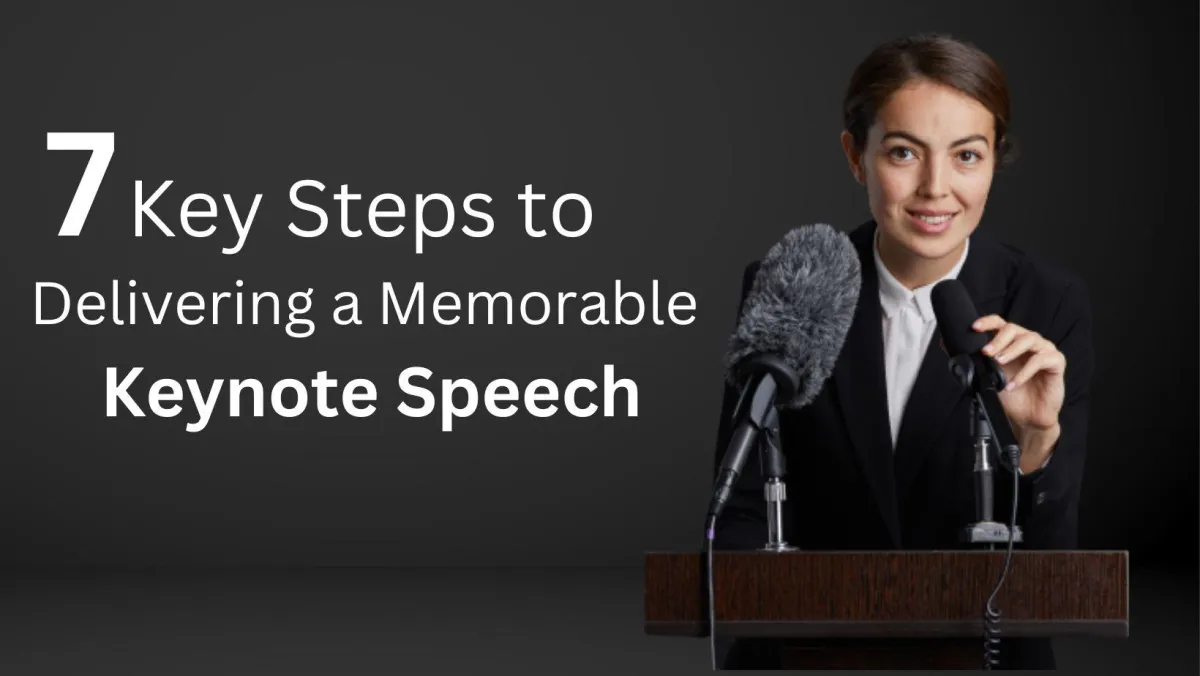 7 Key Steps to Delivering a Memorable Keynote Speech